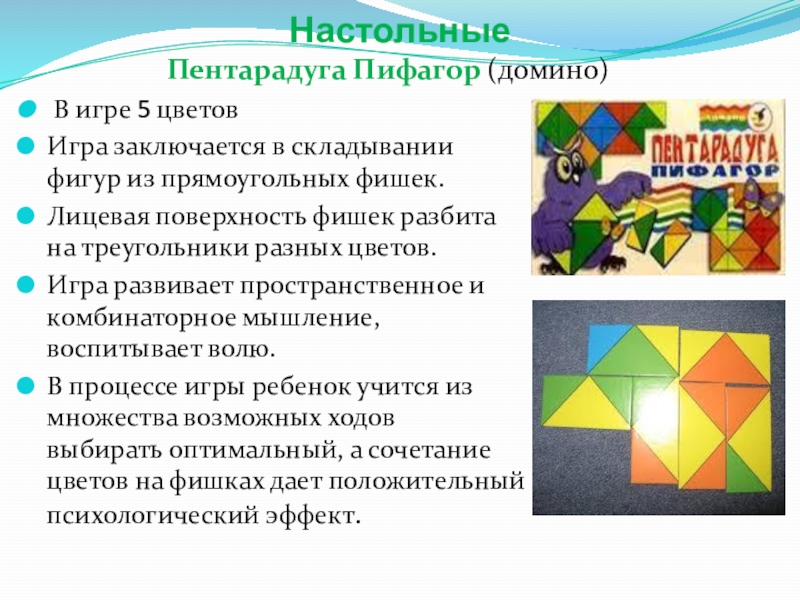 Настольные
Пентарадуга Пифагор (домино)

В игре 5 цветов

Игра заключается в складывании фигур из прямоугольных фишек.

Лицевая поверхность фишек разбита на треугольники разных цветов.

Игра развивает пространственное и комбинаторное мышление, воспитывает волю.

В процессе игры ребенок учится из множества возможных ходов выбирать оптимальный, а сочетание цветов на фишках дает положительный психологический эффект.

ПЕНТАРАДУГА
ПИФАГОР